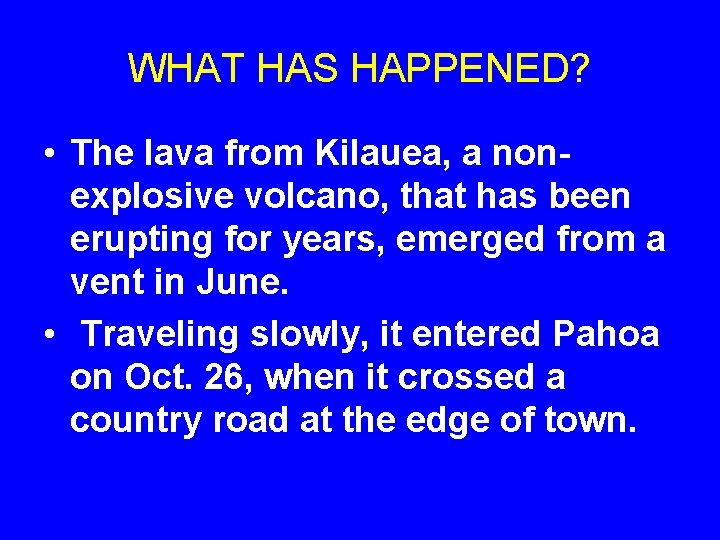 WHAT HAS HAPPENED?

• The lava from Kilauea, a non-explosive volcano, that has been erupting for years, emerged from a vent in June.

• Traveling slowly, it entered Pahoa on Oct. 26, when it crossed a country road at the edge of town.